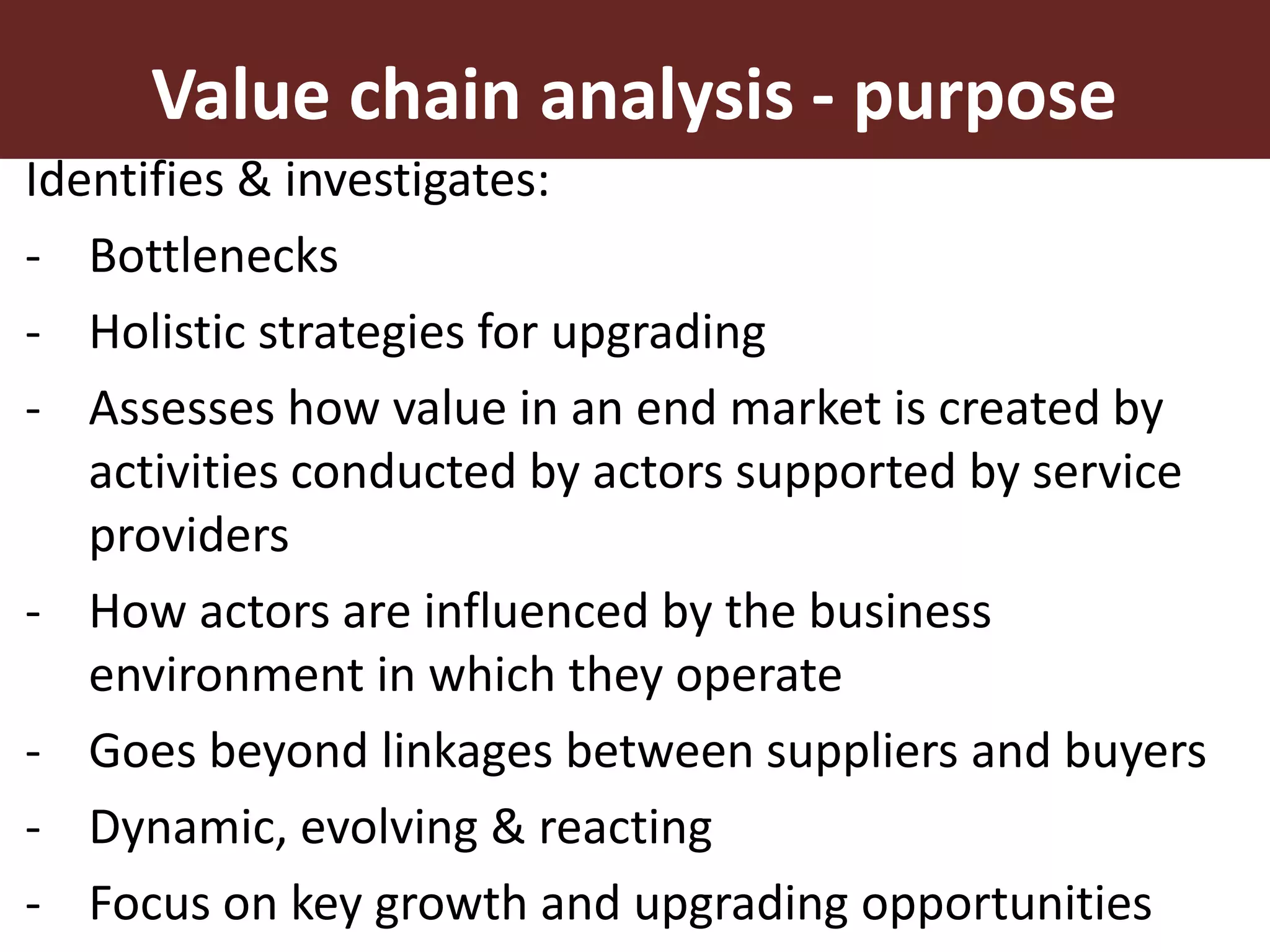 Value chain analysis - purpose

Identifies & investigates:

- Bottlenecks
- Holistic strategies for upgrading
- Assesses how value in an end market is created by activities conducted by actors supported by service providers
- How actors are influenced by the business environment in which they operate
- Goes beyond linkages between suppliers and buyers
- Dynamic, evolving & reacting
- Focus on key growth and upgrading opportunities